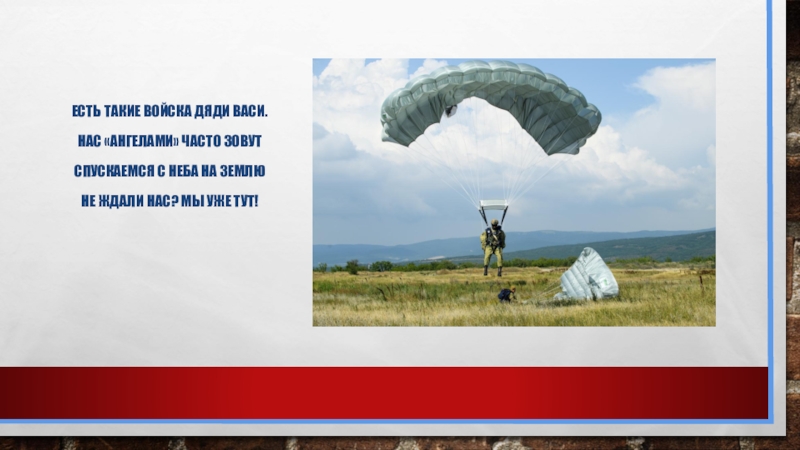 ЕСТЬ ТАКИЕ ВОЙСКА ДЯДИ ВАСИ.
НАС «АНГЕЛАМИ» ЧАСТО ЗОВУТ
СПУСКАЕМСЯ С НЕБА НА ЗЕМЛЮ
НЕ ЖДАЛИ НАС? МЫ УЖЕ ТУТ!